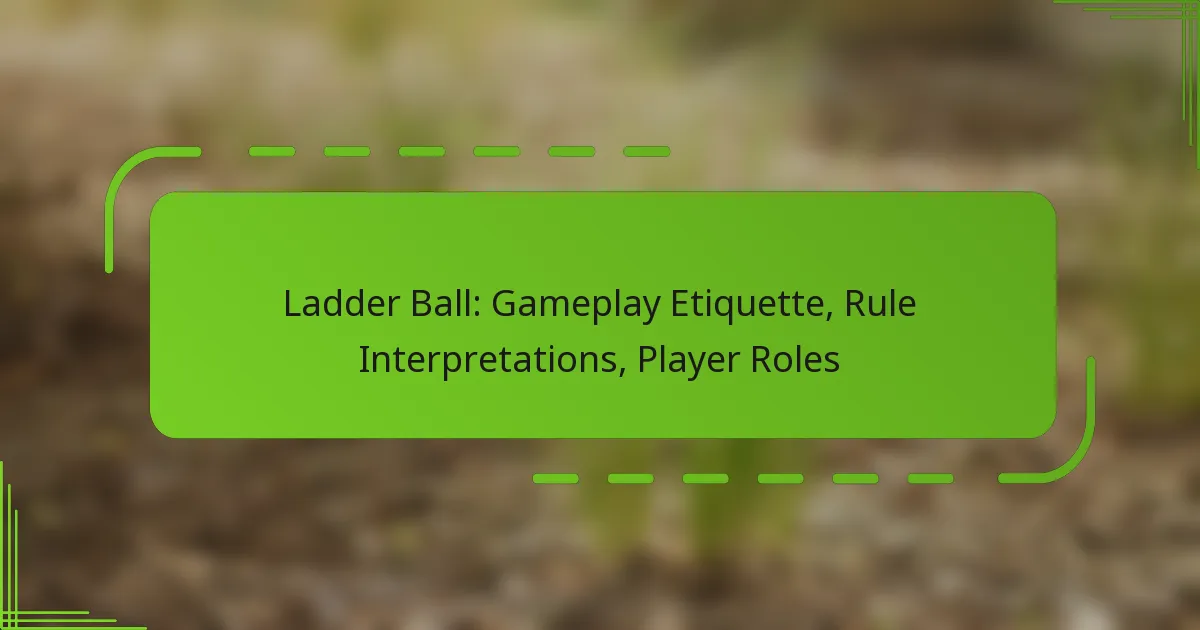 Ladder Ball: Gameplay Etiquette, Rule Interpretations, Player Roles